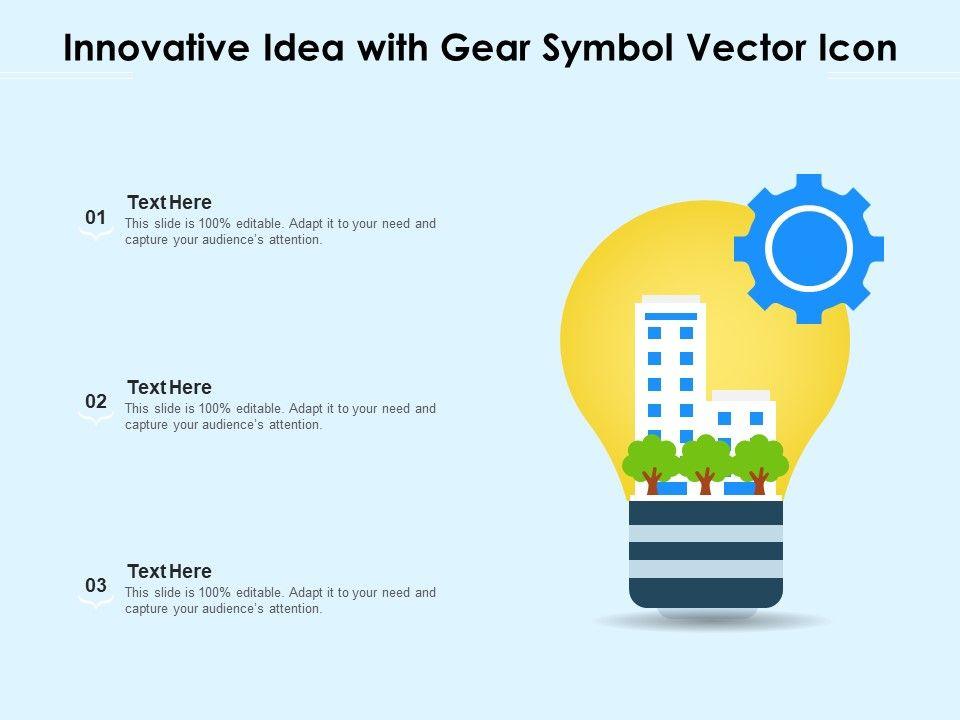 Innovative Idea with Gear Symbol Vector Icon

01
Text Here
This slide is 100% editable. Adapt it to your need and capture your audience's attention.

02
Text Here
This slide is 100% editable. Adapt it to your need and capture your audience's attention.

03
Text Here
This slide is 100% editable. Adapt it to your need and capture your audience's attention.